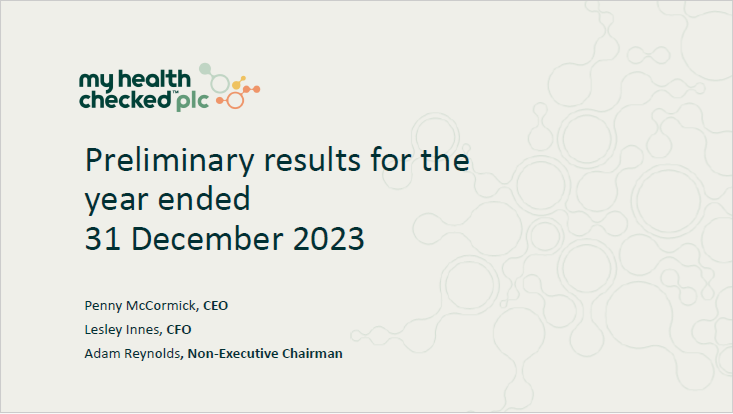 my health checked™ plc

Preliminary results for the year ended
31 December 2023

Penny McCormick, CEO
Lesley Innes, CFO
Adam Reynolds, Non-Executive Chairman